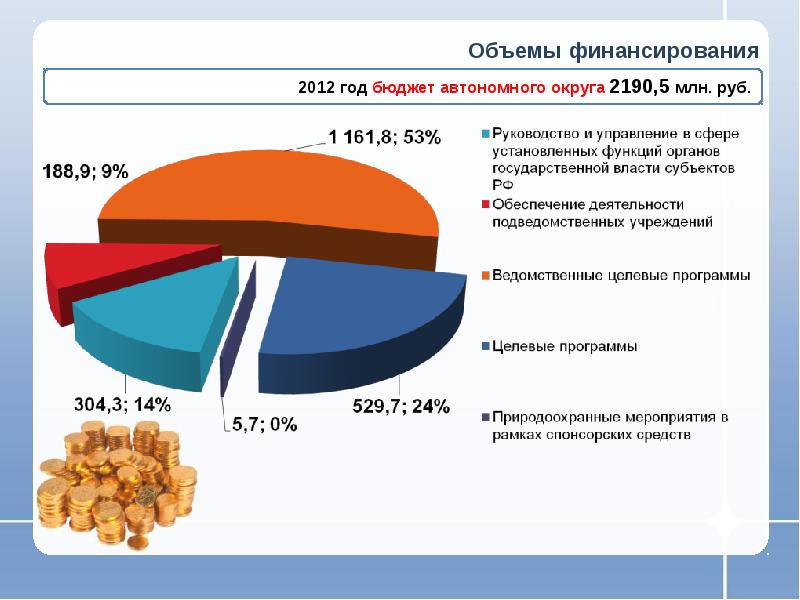 Объемы финансирования

2012 год бюджет автономного округа 2190,5 млн. руб.

1 161,8; 53%

188,9; 9%

304,3; 14%

5,7; 0%

529,7; 24%

Руководство и управление в сфере установленных функций органов государственной власти субъектов РФ

Обеспечение деятельности подведомственных учреждений

Ведомственные целевые программы

Целевые программы

Природоохранные мероприятия в рамках спонсорских средств